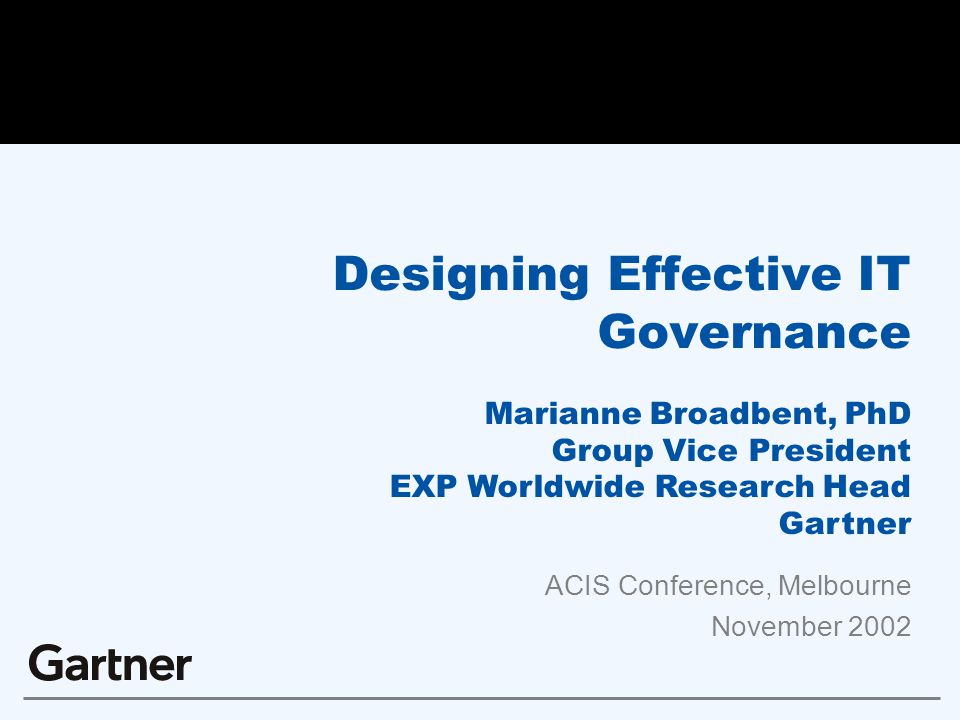 Designing Effective IT Governance

Marianne Broadbent, PhD
Group Vice President
EXP Worldwide Research Head
Gartner

ACIS Conference, Melbourne
November 2002

Gartner